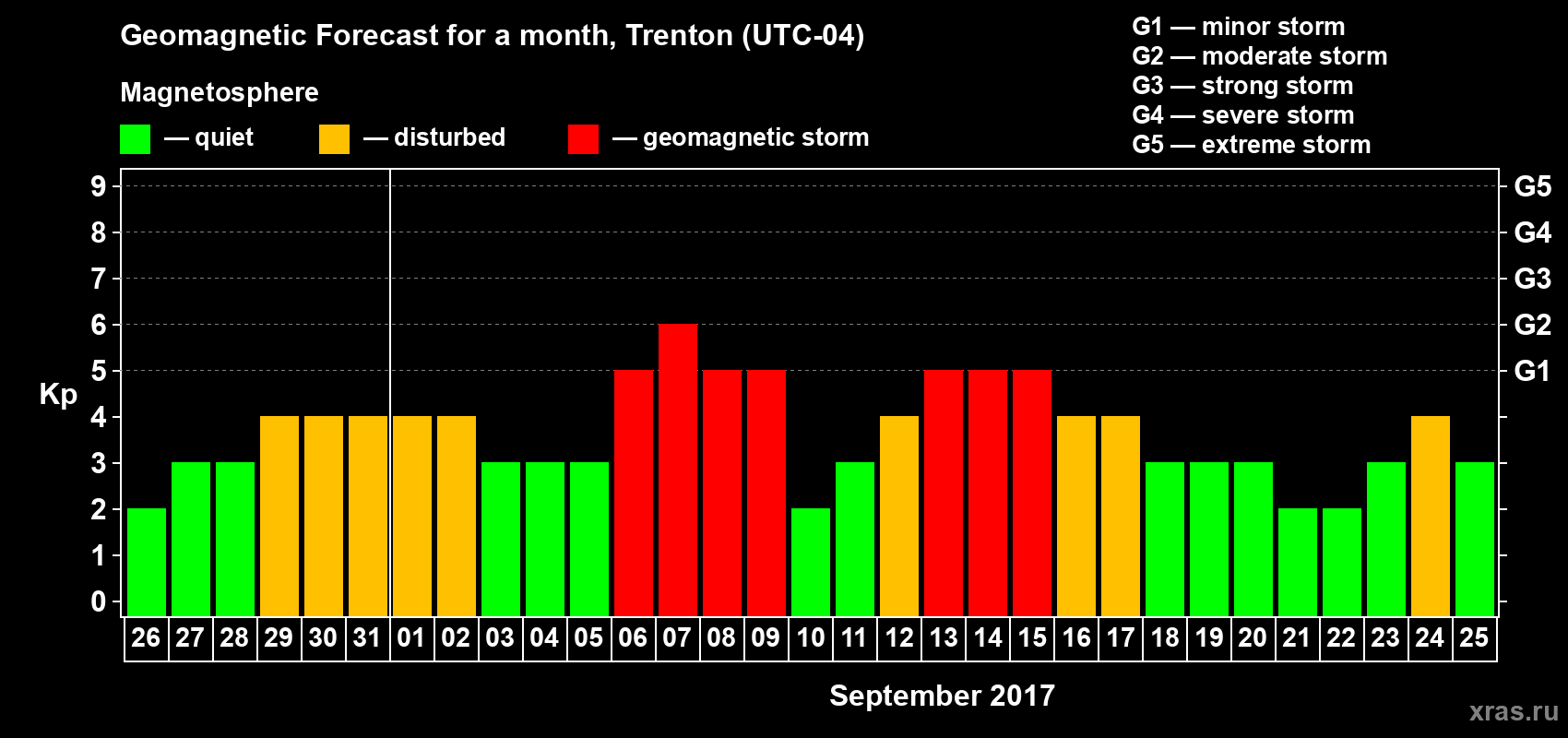 Geomagnetic Forecast for a month, Trenton (UTC-04)

Magnetosphere

— quiet — disturbed — geomagnetic storm

G1 — minor storm
G2 — moderate storm
G3 — strong storm
G4 — severe storm
G5 — extreme storm

Kp

9
8
7
6
5
4
3
2
1
0

G5
G4
G3
G2
G1

26 27 28 29 30 31 01 02 03 04 05 06 07 08 09 10 11 12 13 14 15 16 17 18 19 20 21 22 23 24 25

September 2017

xras.ru